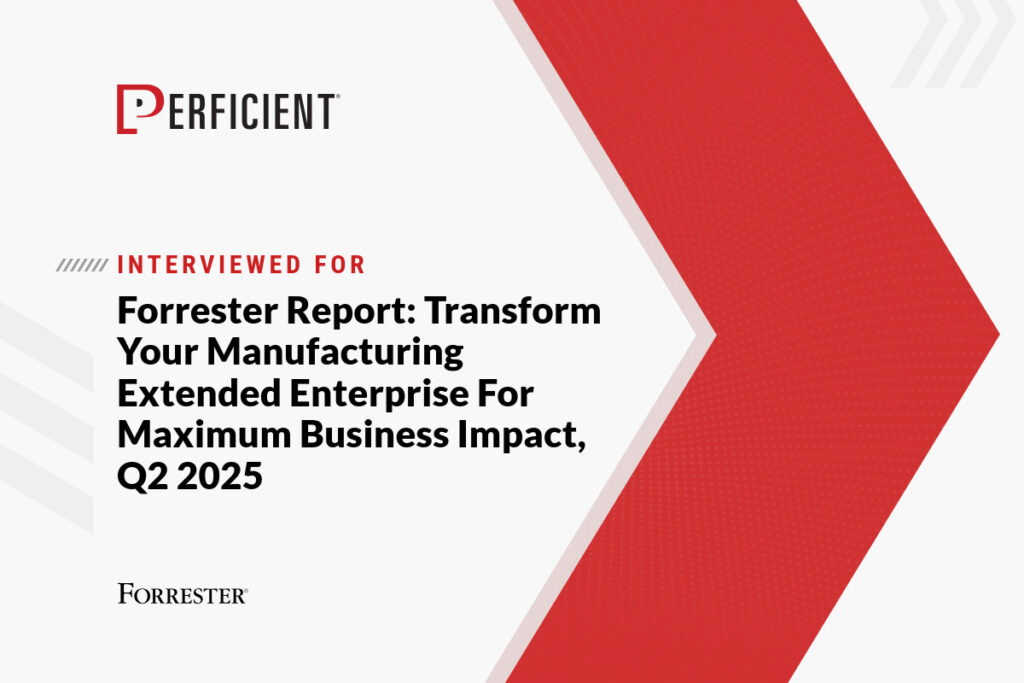 PERFICIENT®

INTERVIEWED FOR

Forrester Report: Transform Your Manufacturing Extended Enterprise For Maximum Business Impact, Q2 2025

FORRESTER®